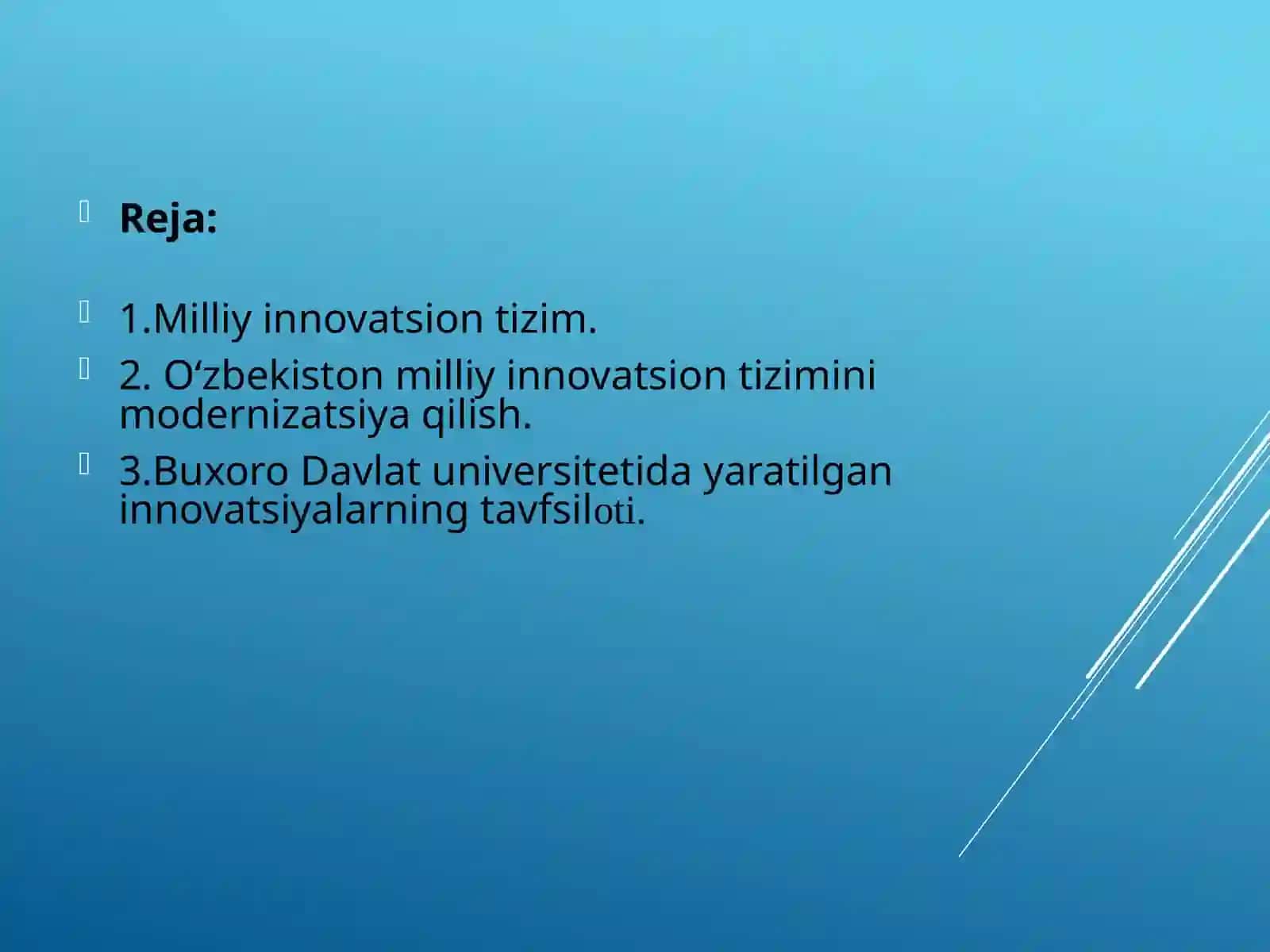 Reja:

1.Milliy innovatsion tizim.

2. O‘zbekiston milliy innovatsion tizimini modernizatsiya qilish.

3.Buxoro Davlat universitetida yaratilgan innovatsiyalarning tavfsiloti.